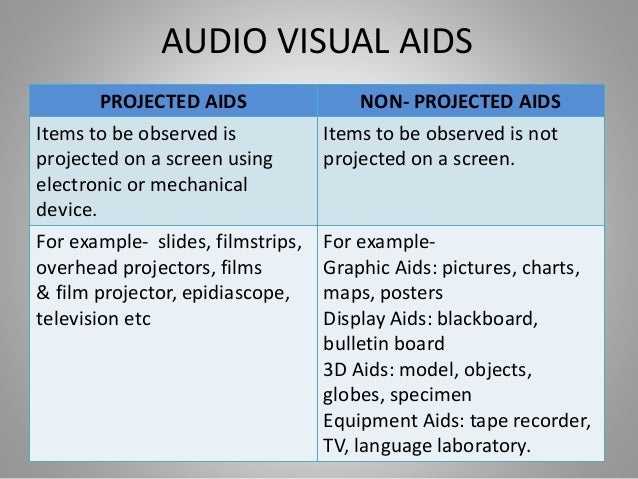 AUDIO VISUAL AIDS

| PROJECTED AIDS | NON- PROJECTED AIDS |
|---|---|
| Items to be observed is projected on a screen using electronic or mechanical device. | Items to be observed is not projected on a screen. |
| For example- slides, filmstrips, overhead projectors, films & film projector, epidiascope, television etc | For example- Graphic Aids: pictures, charts, maps, posters Display Aids: blackboard, bulletin board 3D Aids: model, objects, globes, specimen Equipment Aids: tape recorder, TV, language laboratory. |